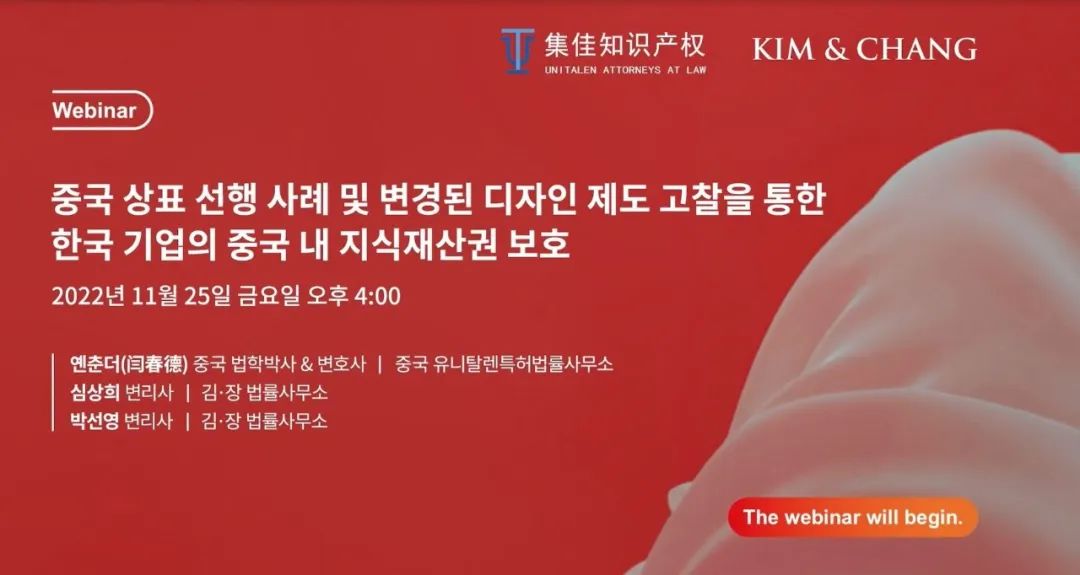 集佳知识产权
UNITALEN ATTORNEYS AT LAW

KIM & CHANG

Webinar

중국 상표 선행 사례 및 변경된 디자인 제도 고찰을 통한 한국 기업의 중국 내 지식재산권 보호

2022년 11월 25일 금요일 오후 4:00

옌춘더(闫春德) 중국 법학박사 & 변호사 | 중국 유니탈렌특허법률사무소
심상희 변리사 | 김·장 법률사무소
박선영 변리사 | 김·장 법률사무소

The webinar will begin.